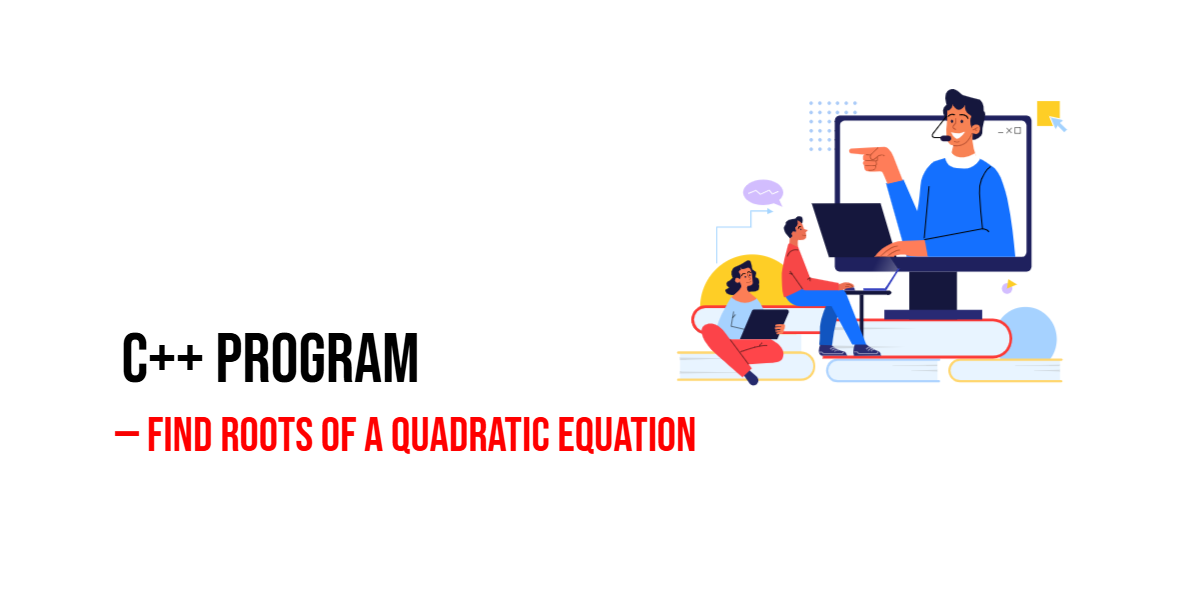 C++ PROGRAM

– FIND ROOTS OF A QUADRATIC EQUATION